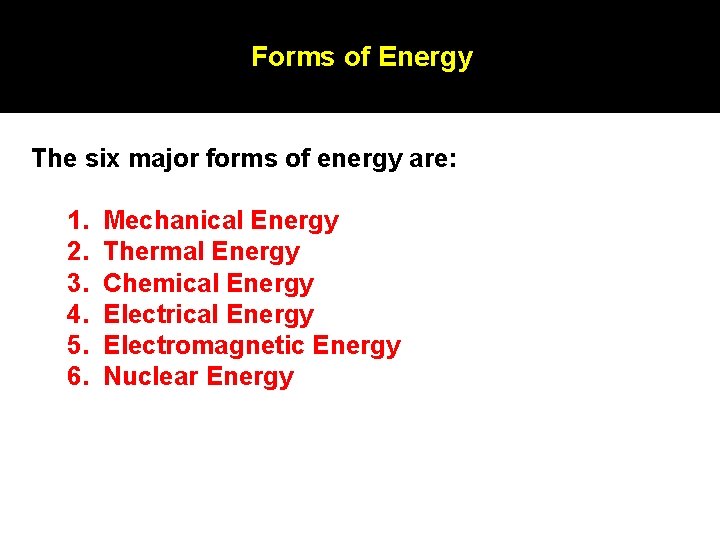 Forms of Energy

The six major forms of energy are:

1. Mechanical Energy
2. Thermal Energy
3. Chemical Energy
4. Electrical Energy
5. Electromagnetic Energy
6. Nuclear Energy